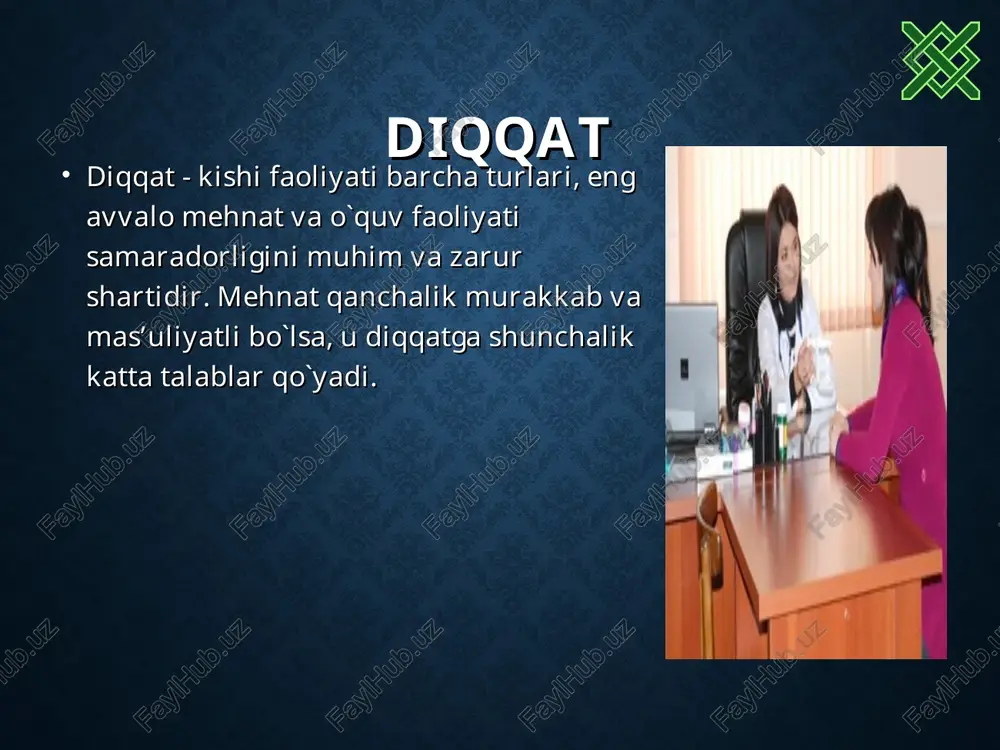 DIQQAT

• Diqqat - kishi faoliyati barcha turlari, eng avvalo mehnat va o`quv faoliyati samaradorligini muhim va zarur shartidir. Mehnat qanchalik murakkab va mas’uliyatli bo`lsa, u diqqatga shunchalik katta talablar qo`yadi.

FaylHub.uz